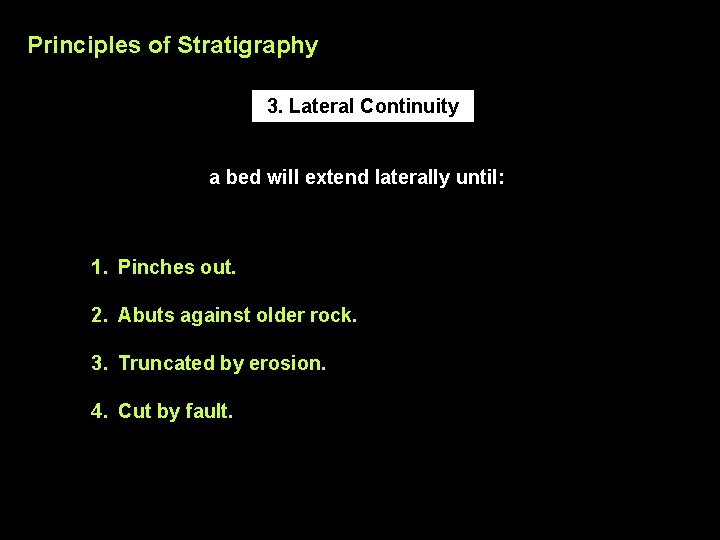 Principles of Stratigraphy

3. Lateral Continuity

a bed will extend laterally until:

1. Pinches out.

2. Abuts against older rock.

3. Truncated by erosion.

4. Cut by fault.